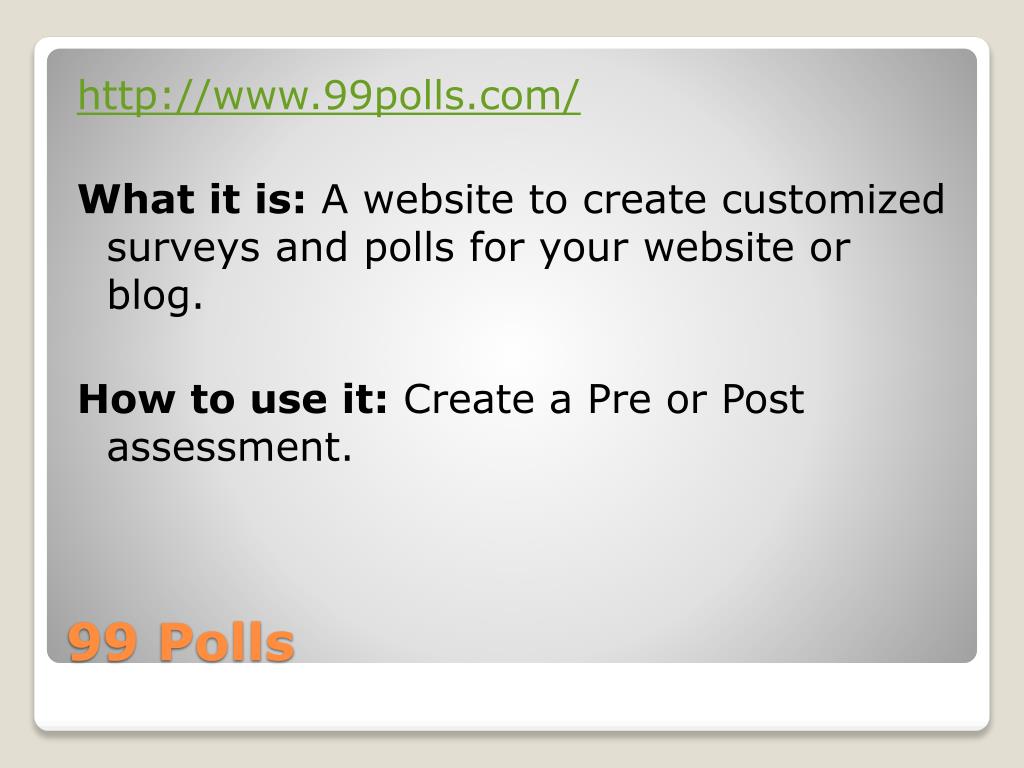 http://www.99polls.com/

What it is: A website to create customized surveys and polls for your website or blog.

How to use it: Create a Pre or Post assessment.

99 Polls